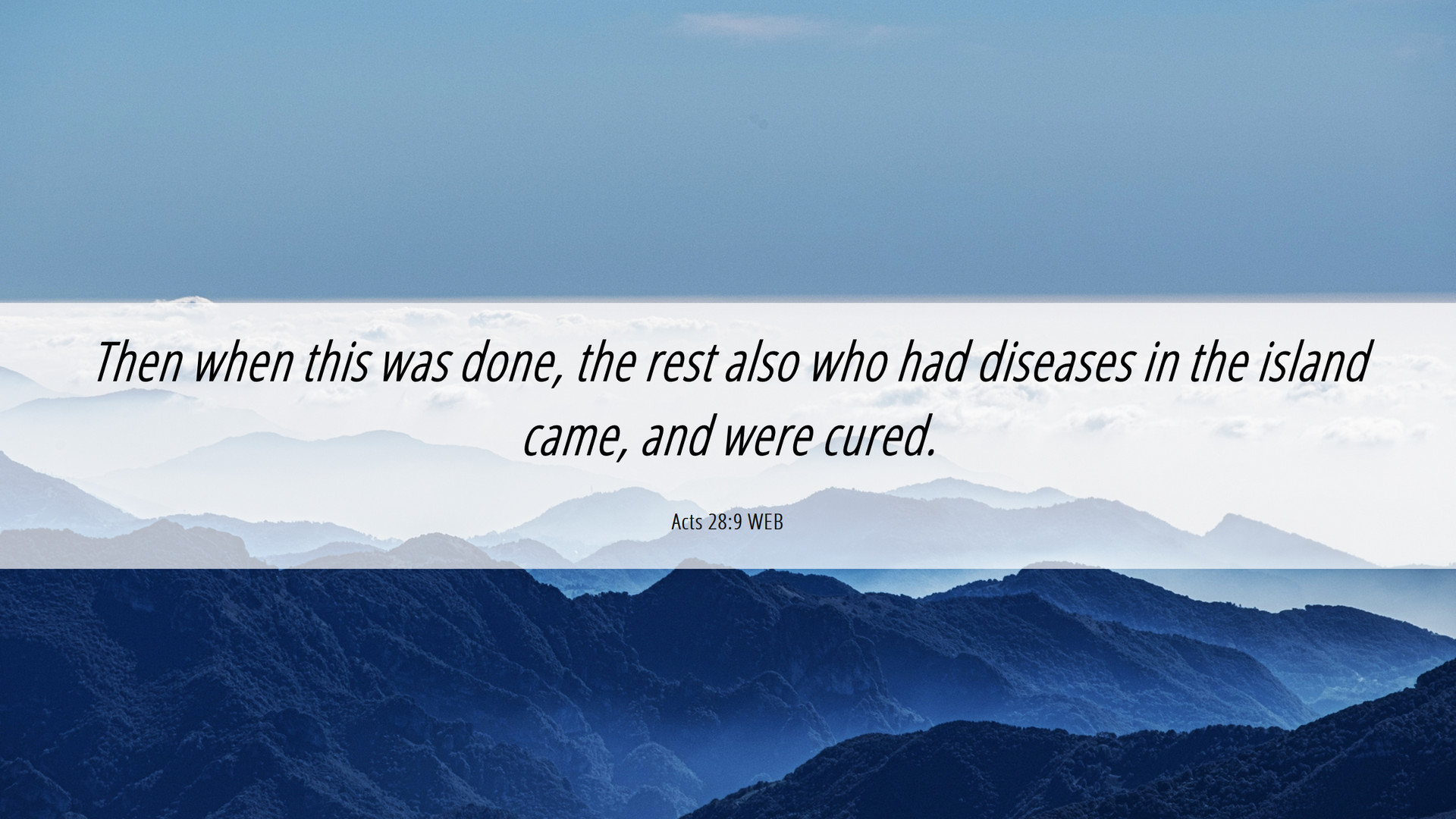 Then when this was done, the rest also who had diseases in the island came, and were cured.

Acts 28:9 WEB